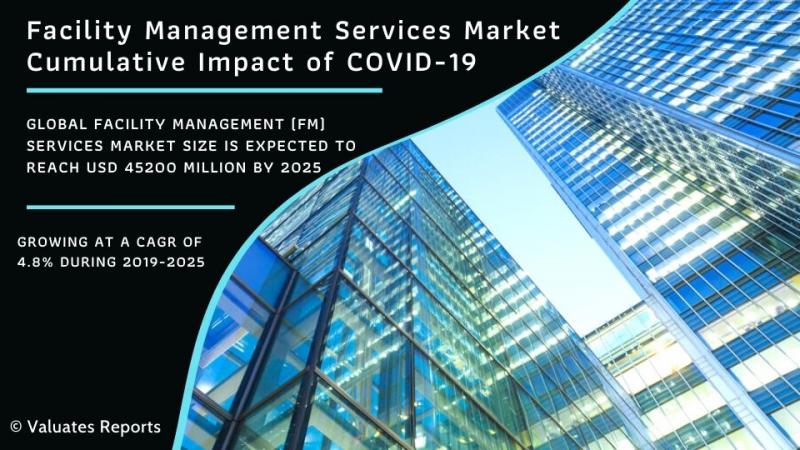 Facility Management Services Market Cumulative Impact of COVID-19

GLOBAL FACILITY MANAGEMENT (FM) SERVICES MARKET SIZE IS EXPECTED TO REACH USD 45200 MILLION BY 2025

GROWING AT A CAGR OF 4.8% DURING 2019-2025

© Valuates Reports